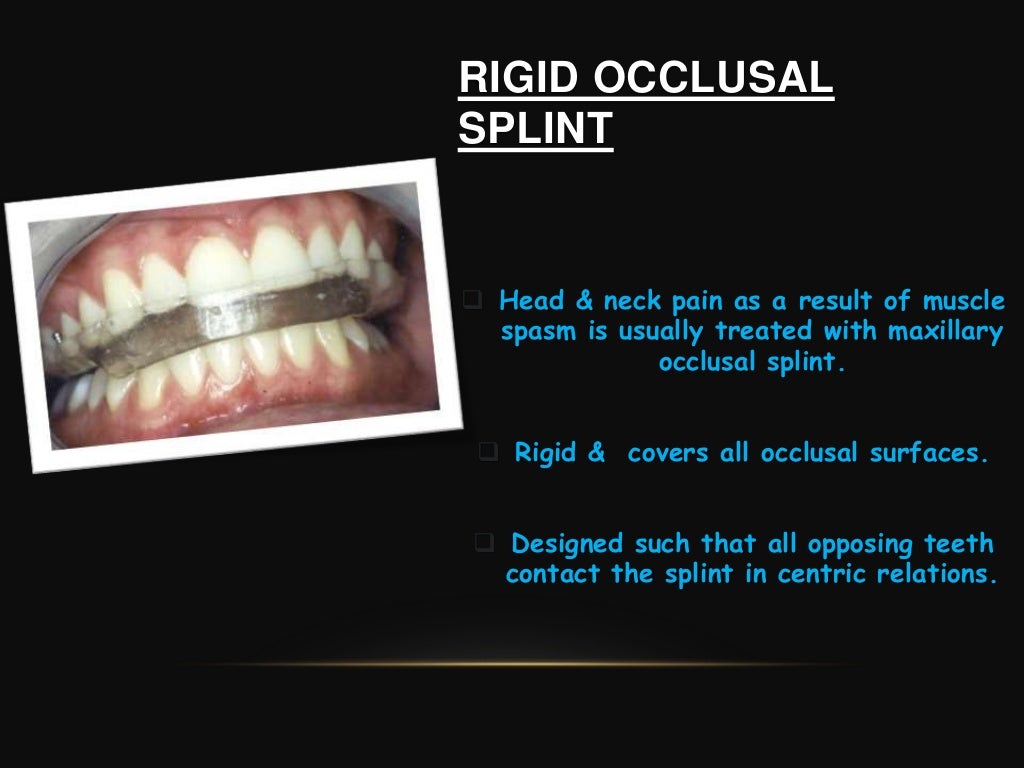 RIGID OCCLUSAL SPLINT

❑ Head & neck pain as a result of muscle spasm is usually treated with maxillary occlusal splint.

❑ Rigid & covers all occlusal surfaces.

❑ Designed such that all opposing teeth contact the splint in centric relations.